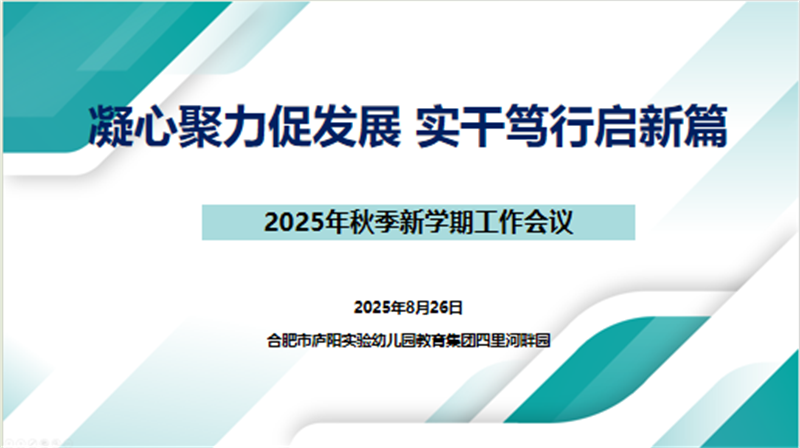 凝心聚力促发展 实干笃行启新篇

2025年秋季新学期工作会议

2025年8月26日

合肥市庐阳实验幼儿园教育集团四里河畔园